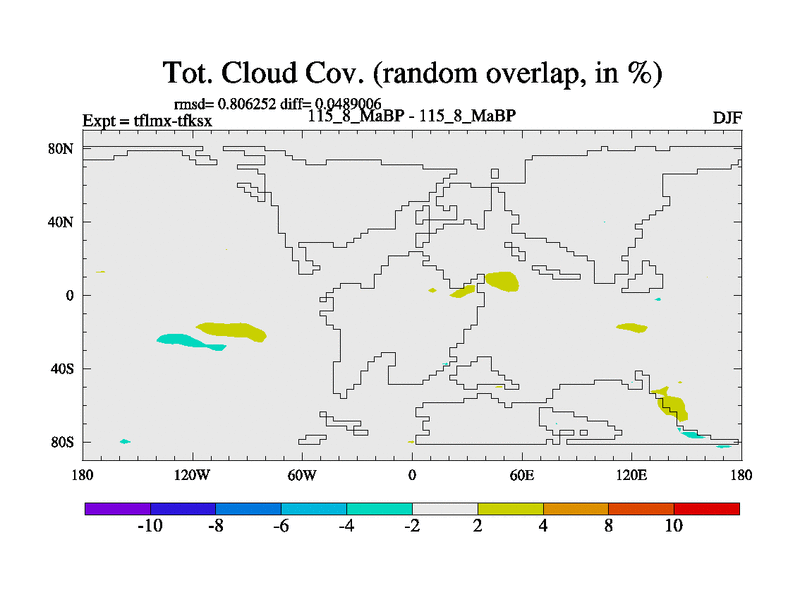 Tot. Cloud Cov. (random overlap, in %)

rmsd= 0.806252 diff= 0.0489006
Expt = tflmx-tfksx
115_8_MaBP - 115_8_MaBP
DJF

80N
40N
0
40S
80S

180
120W
60W
0
60E
120E
180

-10
-8
-6
-4
-2
2
4
8
10